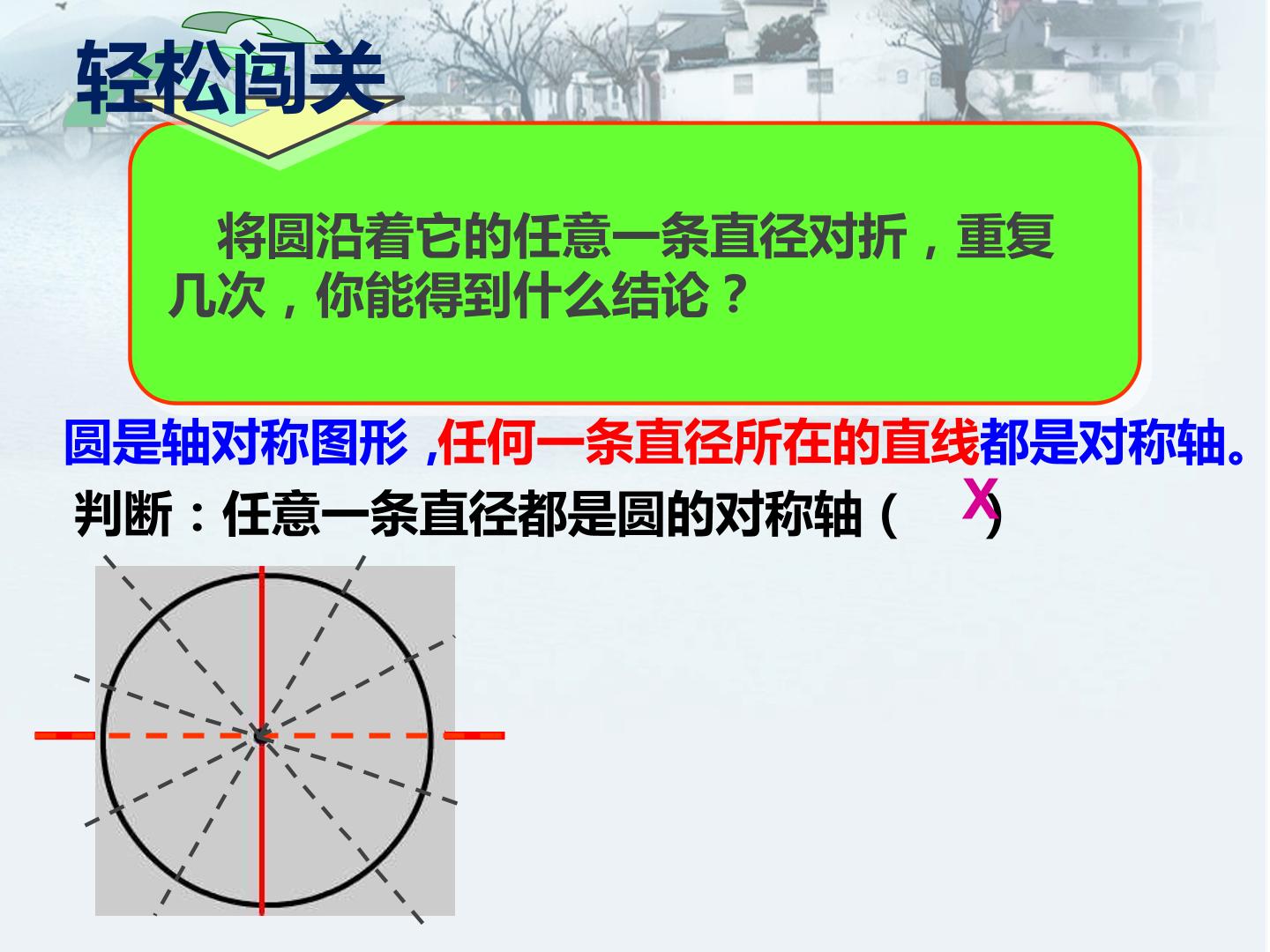 轻松闯关

将圆沿着它的任意一条直径对折，重复几次，你能得到什么结论？

圆是轴对称图形，任何一条直径所在的直线都是对称轴。

判断：任意一条直径都是圆的对称轴（ X ）